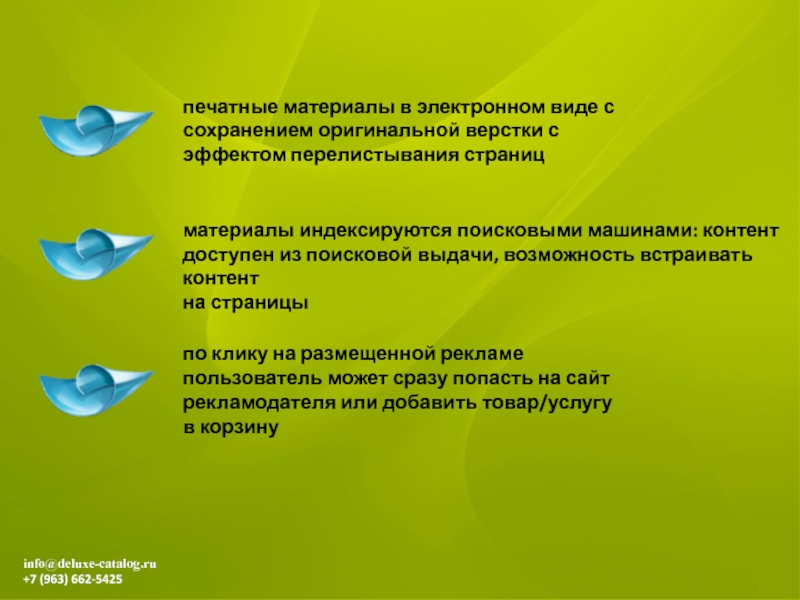 печатные материалы в электронном виде с сохранением оригинальной верстки с эффектом перелистывания страниц

материалы индексируются поисковыми машинами: контент доступен из поисковой выдачи, возможность встраивать контент
на страницы

по клику на размещенной рекламе пользователь может сразу попасть на сайт рекламодателя или добавить товар/услугу в корзину

info@deluxe-catalog.ru
+7 (963) 662-5425